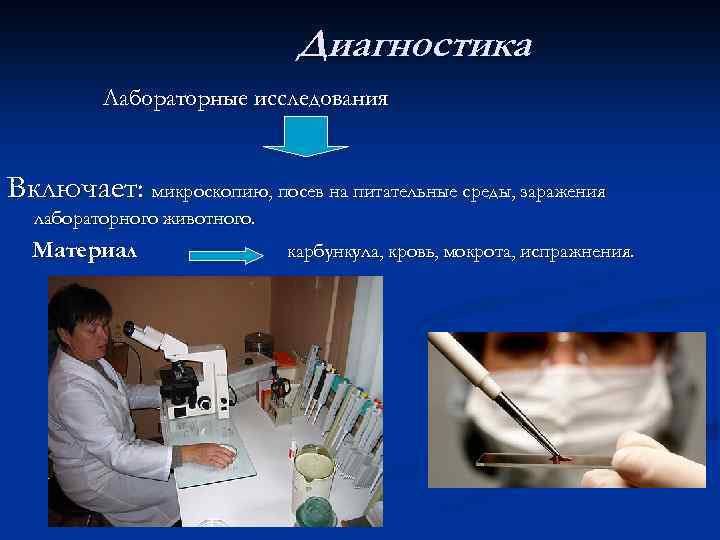 Диагностика

Лабораторные исследования

Включает: микроскопию, посев на питательные среды, заражения лабораторного животного.

Материал карбункула, кровь, мокрота, испражнения.